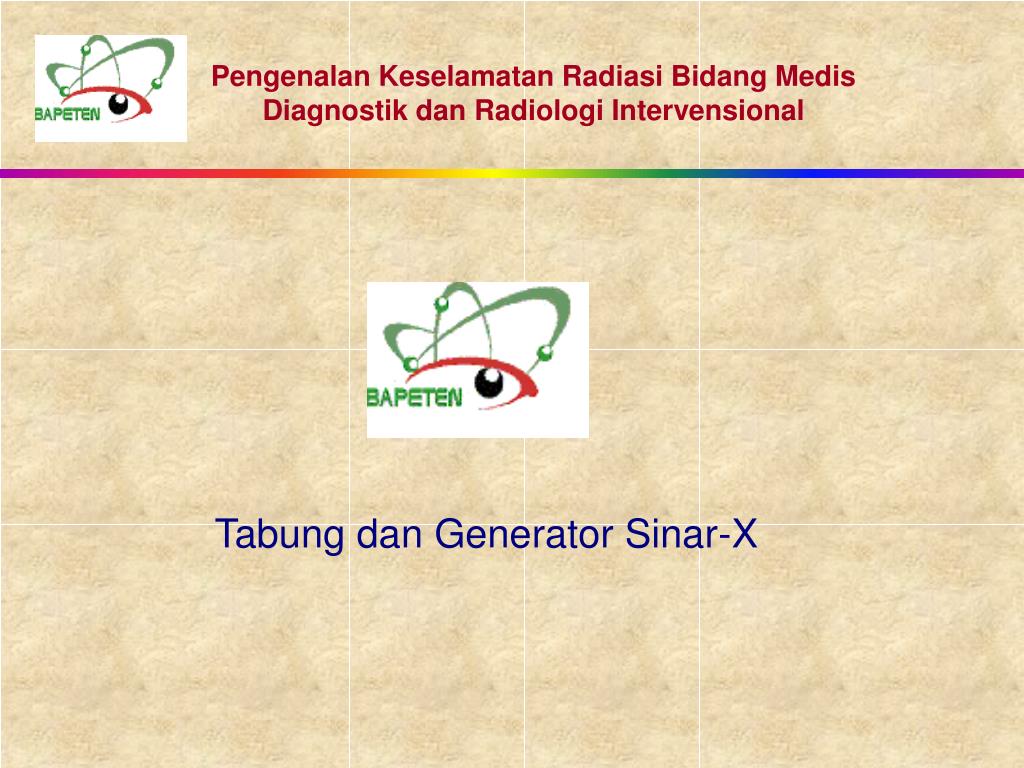 BAPETEN

Pengenalan Keselamatan Radiasi Bidang Medis Diagnostik dan Radiologi Intervensional

BAPETEN

Tabung dan Generator Sinar-X